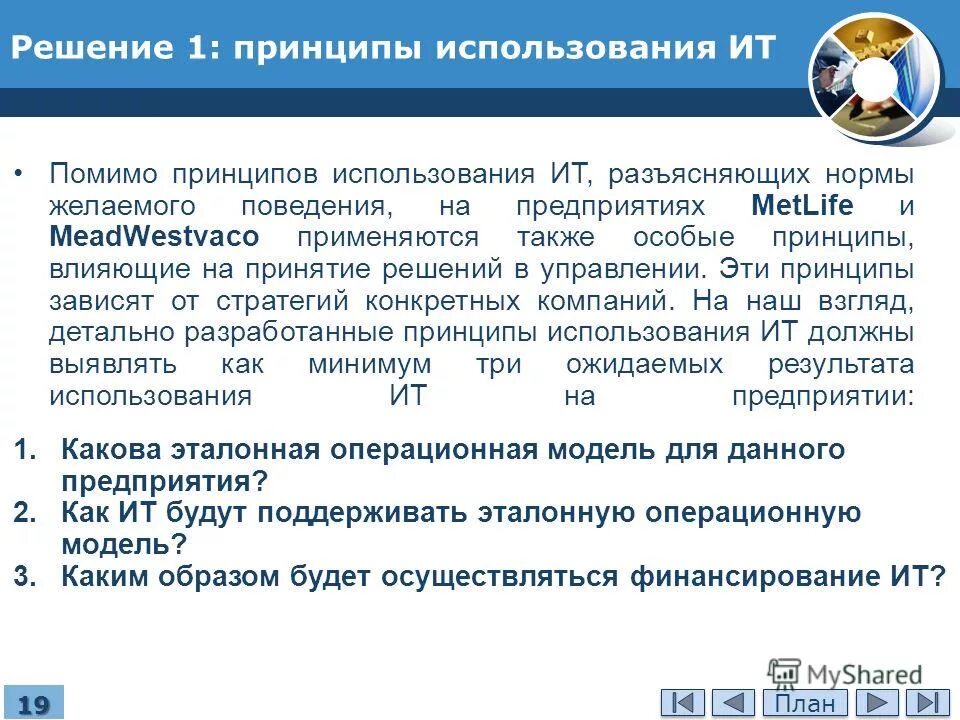 Решение 1: принципы использования ИТ

• Помимо принципов использования ИТ, разъясняющих нормы желаемого поведения, на предприятиях MetLife и MeadWestvaco применяются также особые принципы, влияющие на принятие решений в управлении. Эти принципы зависят от стратегий конкретных компаний. На наш взгляд, детально разработанные принципы использования ИТ должны выявлять как минимум три ожидаемых результата использования ИТ на предприятии:

1. Какова эталонная операционная модель для данного предприятия?
2. Как ИТ будут поддерживать эталонную операционную модель?
3. Каким образом будет осуществляться финансирование ИТ?

MyShared

19

План